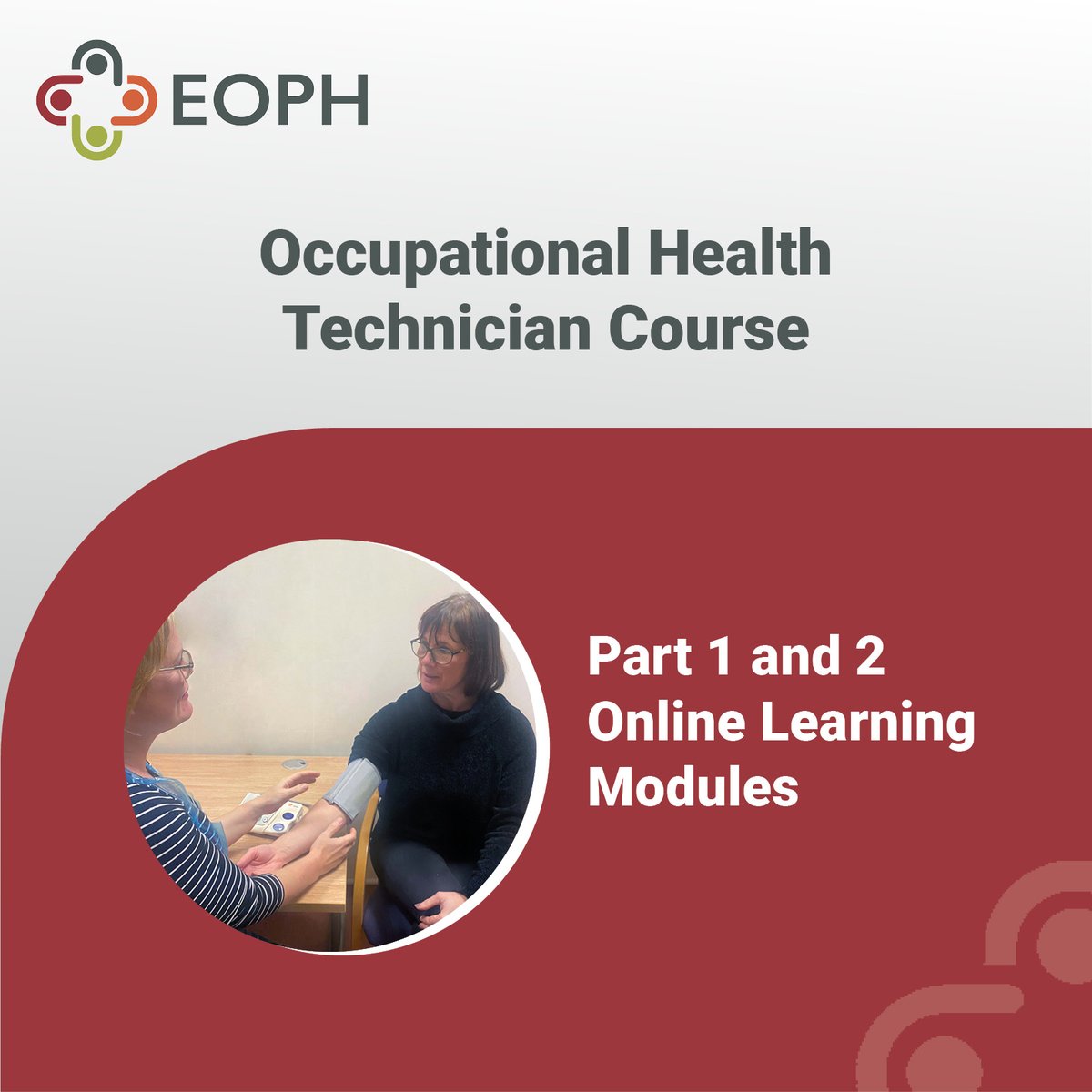 EOPH

Occupational Health Technician Course

Part 1 and 2 Online Learning Modules